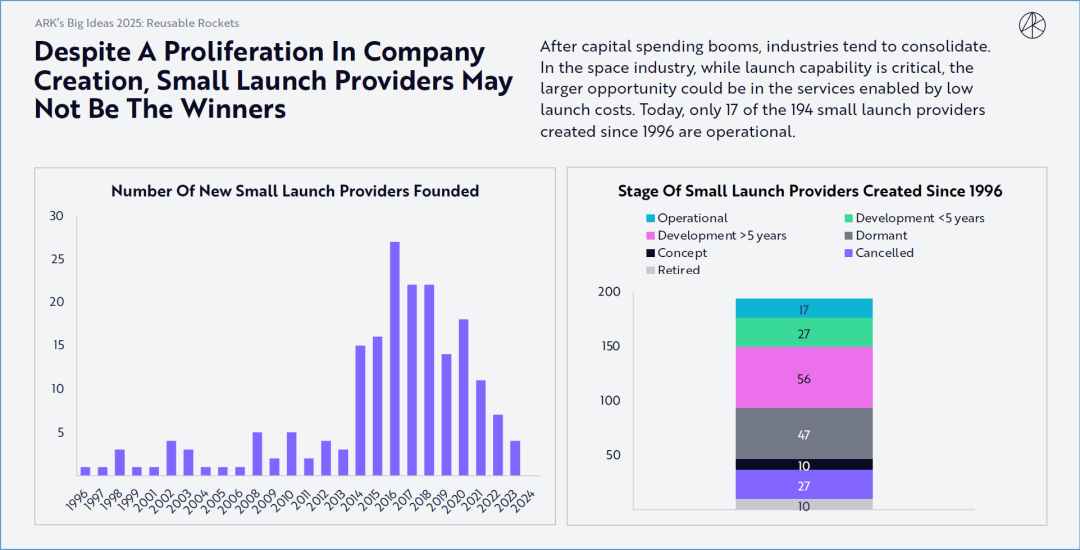 ARK's Big Ideas 2025: Reusable Rockets

Despite A Proliferation In Company Creation, Small Launch Providers May Not Be The Winners

After capital spending booms, industries tend to consolidate. In the space industry, while launch capability is critical, the larger opportunity could be in the services enabled by low launch costs. Today, only 17 of the 194 small launch providers created since 1996 are operational.

Number Of New Small Launch Providers Founded

30
25
20
15
10
5

1996 1997 1998 1999 2001 2002 2003 2004 2005 2006 2008 2009 2010 2011 2012 2013 2014 2015 2016 2017 2018 2019 2020 2021 2022 2023 2024

Stage Of Small Launch Providers Created Since 1996

Operational
Development <5 years
Development >5 years
Dormant
Concept
Cancelled
Retired

200
150
100
50

17
27
56
47
10
27
10